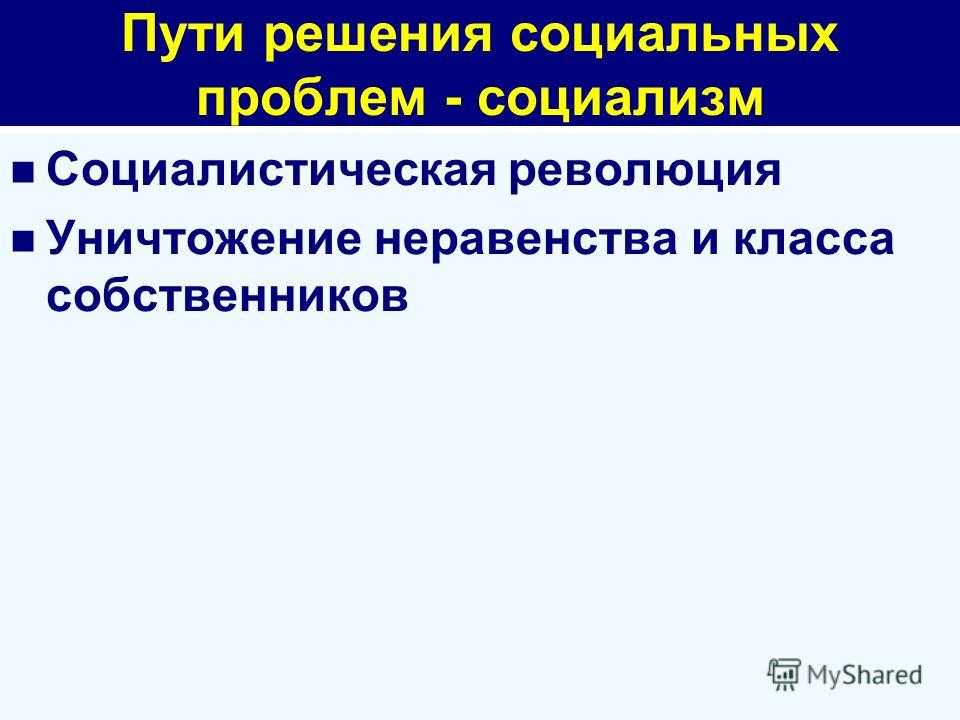 Пути решения социальных проблем - социализм

Социалистическая революция

Уничтожение неравенства и класса собственников

MyShared